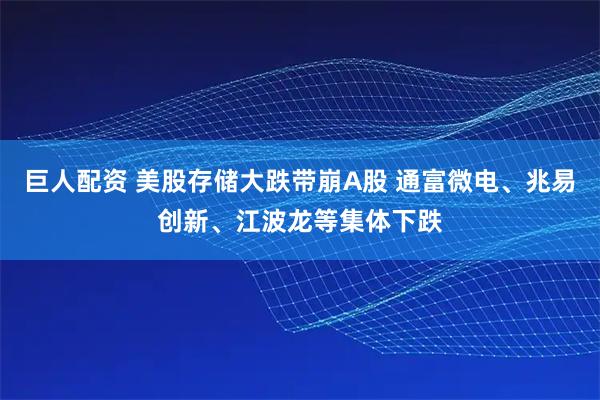 巨人配资 美股存储大跌带崩A股 通富微电、兆易创新、江波龙等集体下跌